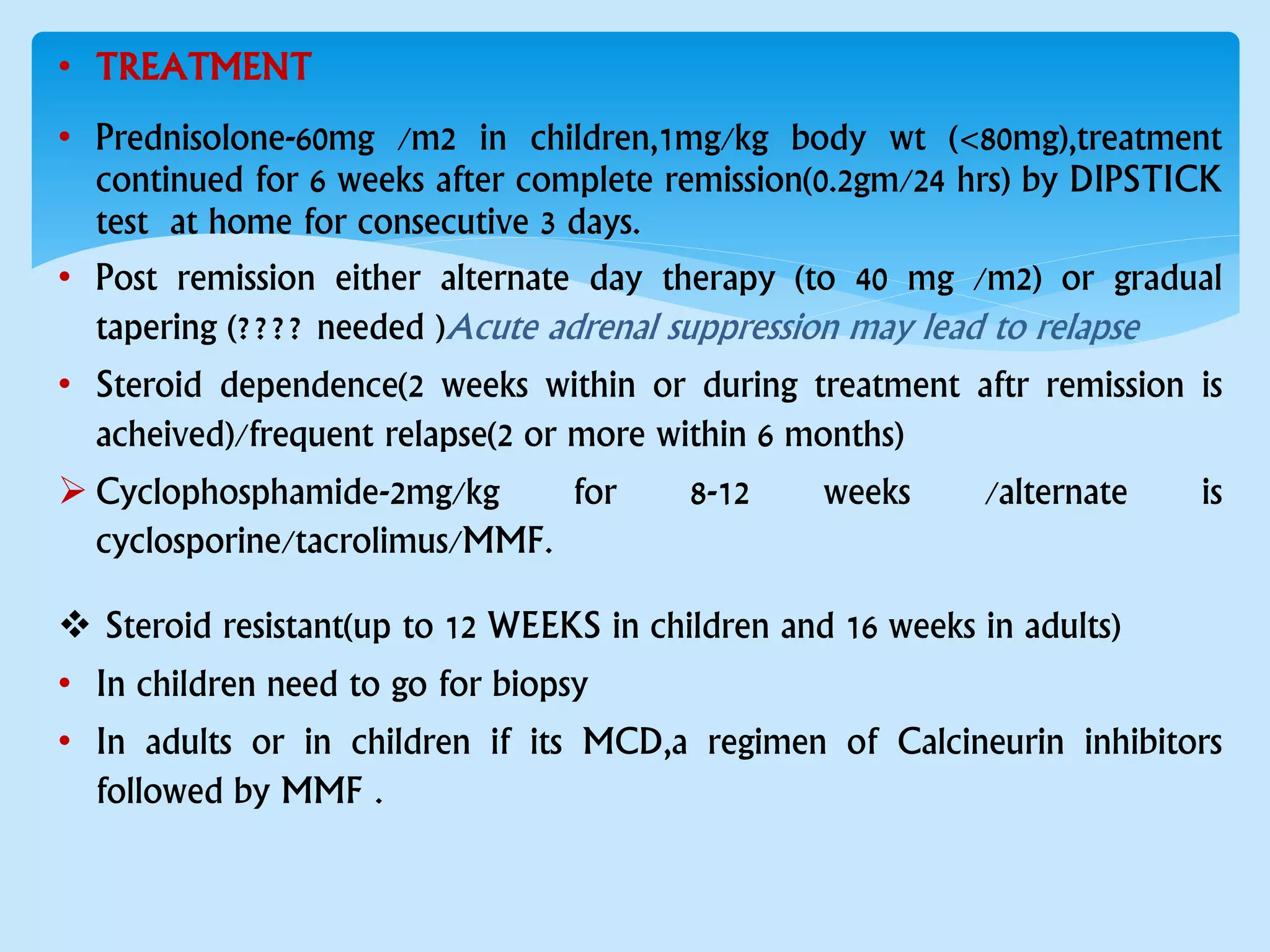 • TREATMENT

• Prednisolone-60mg /m2 in children,1mg/kg body wt (<80mg),treatment continued for 6 weeks after complete remission(0.2gm/24 hrs) by DIPSTICK test at home for consecutive 3 days.

• Post remission either alternate day therapy (to 40 mg /m2) or gradual tapering (???? needed )Acute adrenal suppression may lead to relapse

• Steroid dependence(2 weeks within or during treatment aftr remission is acheived)/frequent relapse(2 or more within 6 months)

➢ Cyclophosphamide-2mg/kg for 8-12 weeks /alternate is cyclosporine/tacrolimus/MMF.

❖ Steroid resistant(up to 12 WEEKS in children and 16 weeks in adults)

• In children need to go for biopsy

• In adults or in children if its MCD,a regimen of Calcineurin inhibitors followed by MMF .